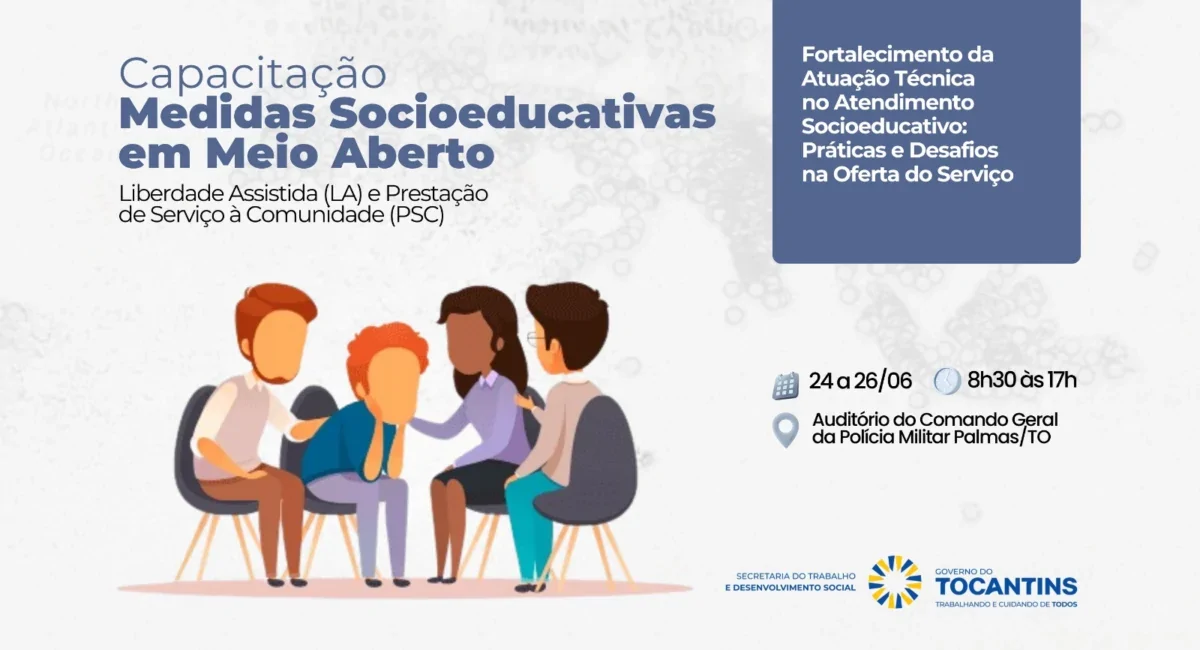 Capacitação
Medidas Socioeducativas em Meio Aberto
Liberdade Assistida (LA) e Prestação de Serviço à Comunidade (PSC)

Fortalecimento da Atuação Técnica no Atendimento Socioeducativo: Práticas e Desafios na Oferta do Serviço

24 a 26/06 8h30 às 17h

Auditório do Comando Geral da Polícia Militar Palmas/TO

SECRETARIA DO TRABALHO E DESENVOLVIMENTO SOCIAL

GOVERNO DO TOCANTINS
TRABALHANDO E CUIDANDO DE TODOS